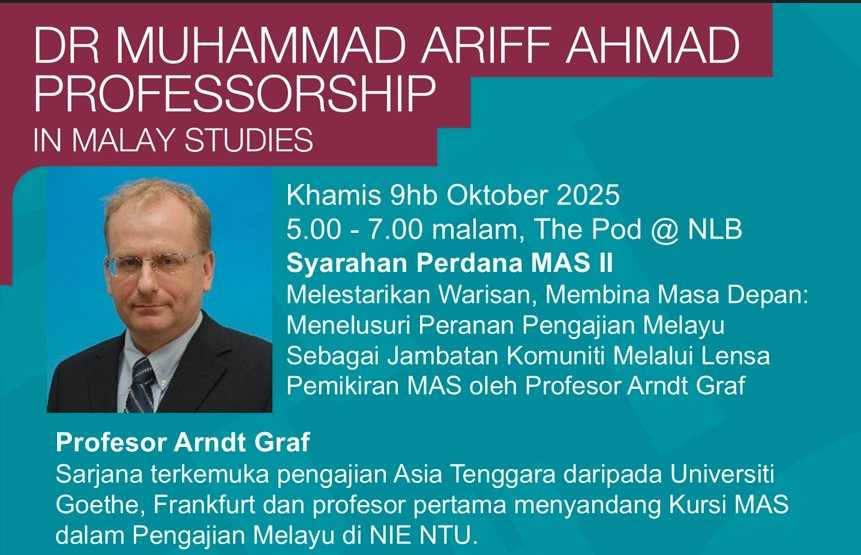 DR MUHAMMAD ARIFF AHMAD PROFESSORSHIP
IN MALAY STUDIES

Khamis 9hb Oktober 2025
5.00 - 7.00 malam, The Pod @ NLB
Syarahan Perdana MAS II
Melestarikan Warisan, Membina Masa Depan: Menelusuri Peranan Pengajian Melayu Sebagai Jambatan Komuniti Melalui Lensa Pemikiran MAS oleh Profesor Arndt Graf

Profesor Arndt Graf
Sarjana terkemuka pengajian Asia Tenggara daripada Universiti Goethe, Frankfurt dan profesor pertama menyandang Kursi MAS dalam Pengajian Melayu di NIE NTU.